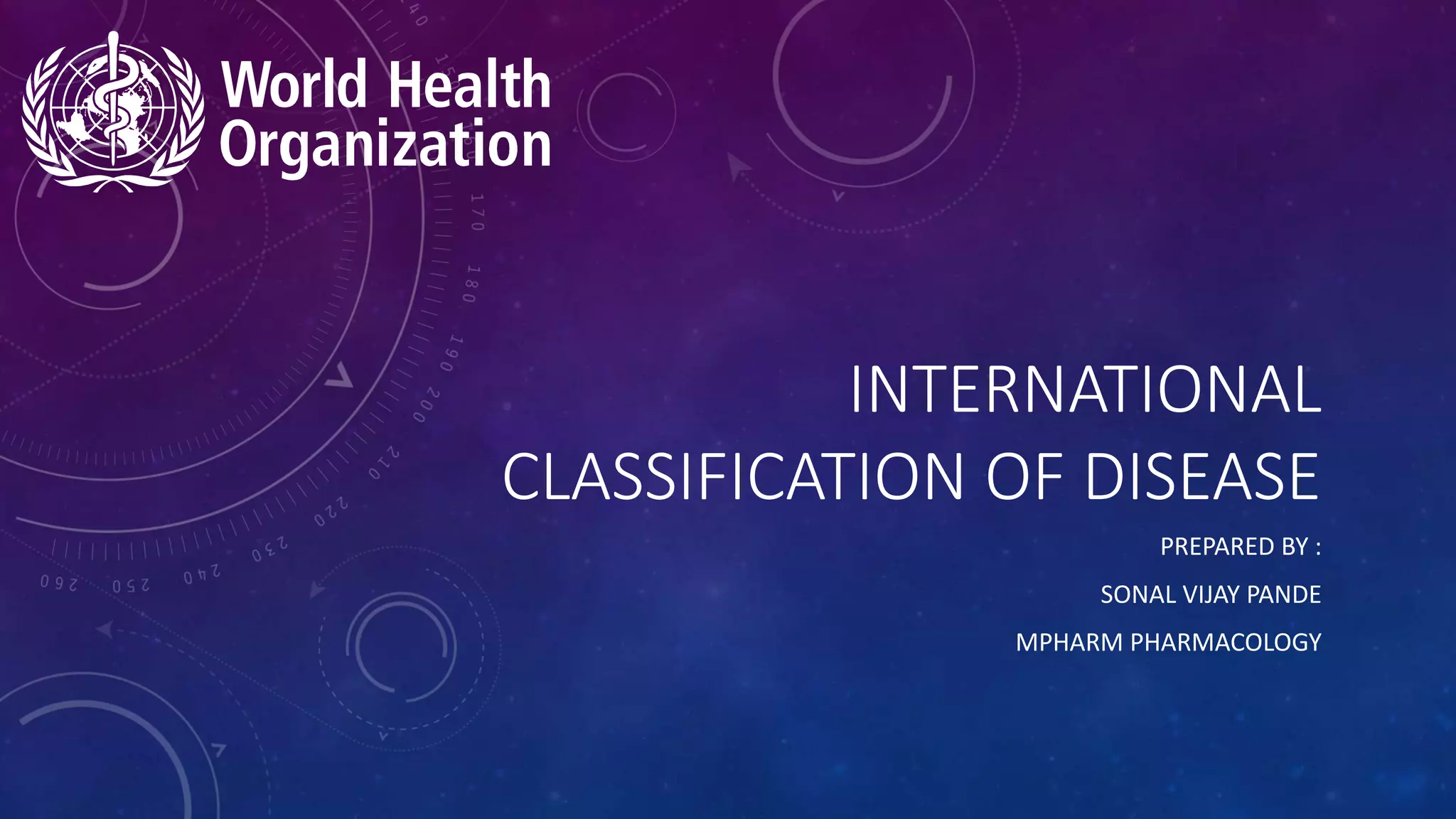 World Health Organization

INTERNATIONAL CLASSIFICATION OF DISEASE

PREPARED BY :

SONAL VIJAY PANDE

MPHARM PHARMACOLOGY